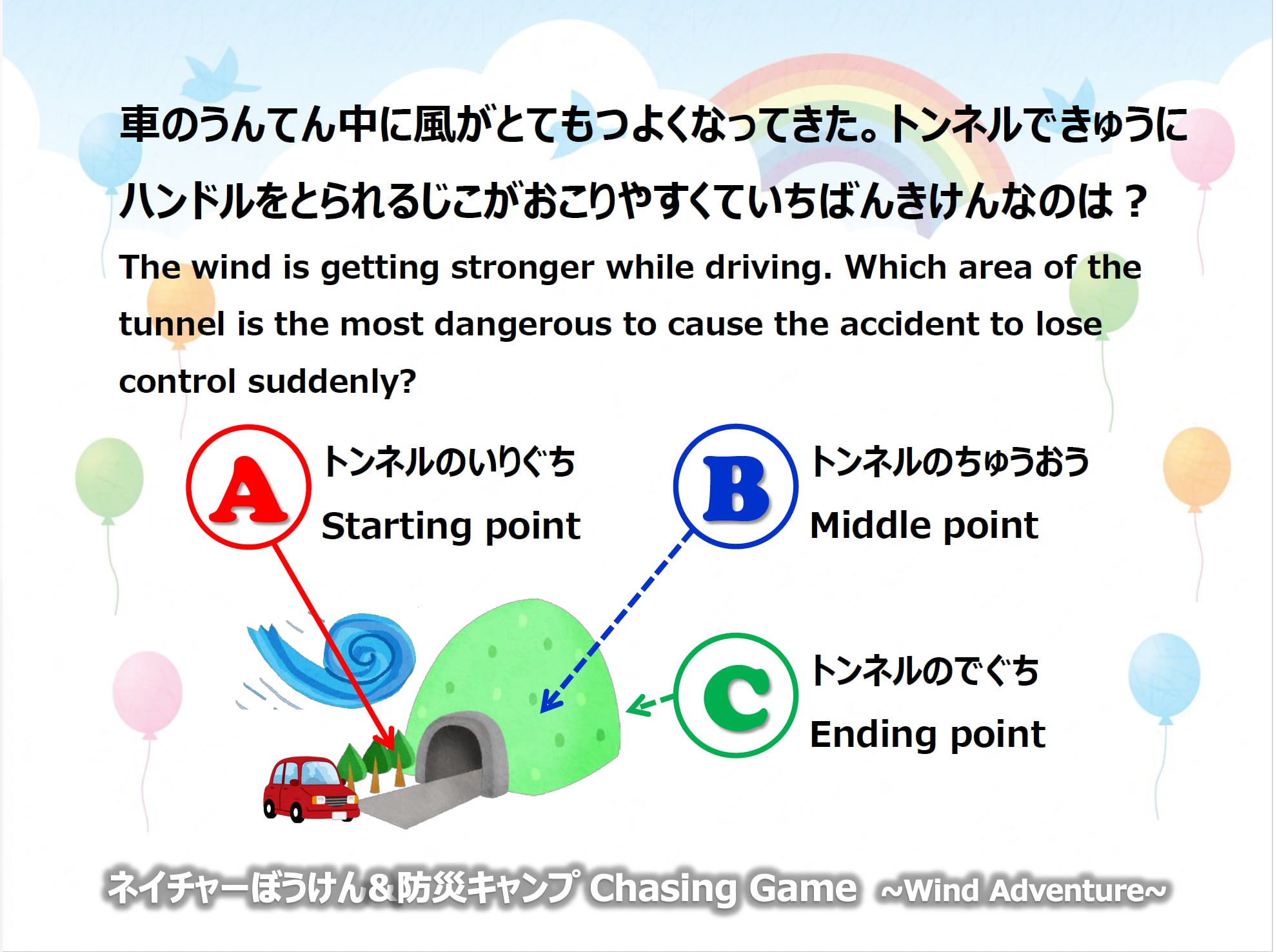 車のうんてん中に風がとてもつよくなってきた。トンネルできゅうにハンドルをとられるじこがおこりやすくていちばんきけんなのは？

The wind is getting stronger while driving. Which area of the tunnel is the most dangerous to cause the accident to lose control suddenly?

A
トンネルのいりぐち
Starting point

B
トンネルのちゅうおう
Middle point

C
トンネルのでぐち
Ending point

ネイチャーぼうけん＆防災キャンプ Chasing Game ~Wind Adventure~